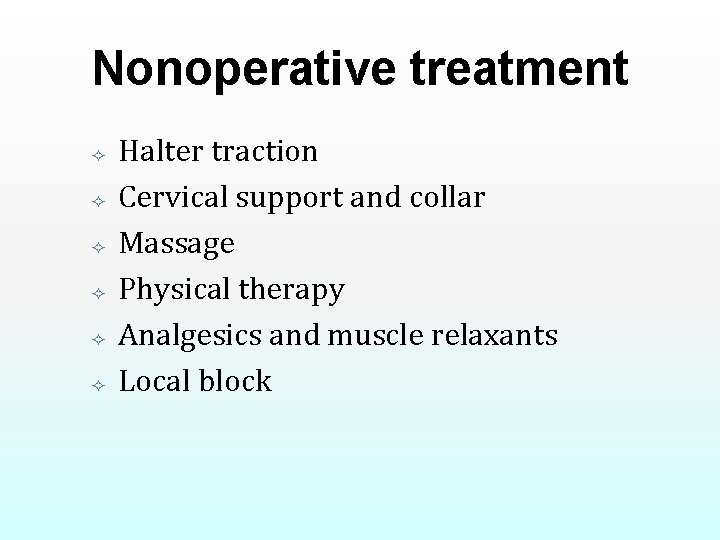 Nonoperative treatment

✧ Halter traction
✧ Cervical support and collar
✧ Massage
✧ Physical therapy
✧ Analgesics and muscle relaxants
✧ Local block